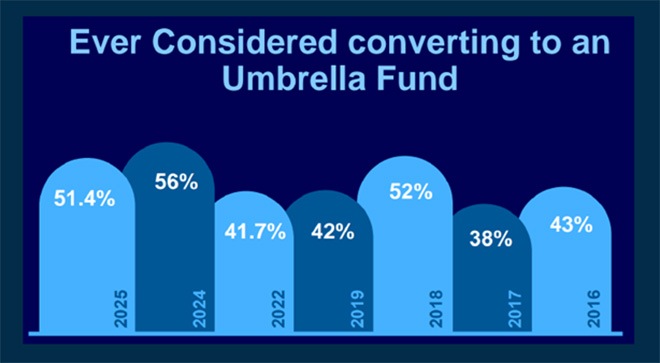 Ever Considered converting to an Umbrella Fund

51.4%
2025

56%
2024

41.7%
2022

42%
2019

52%
2018

38%
2017

43%
2016